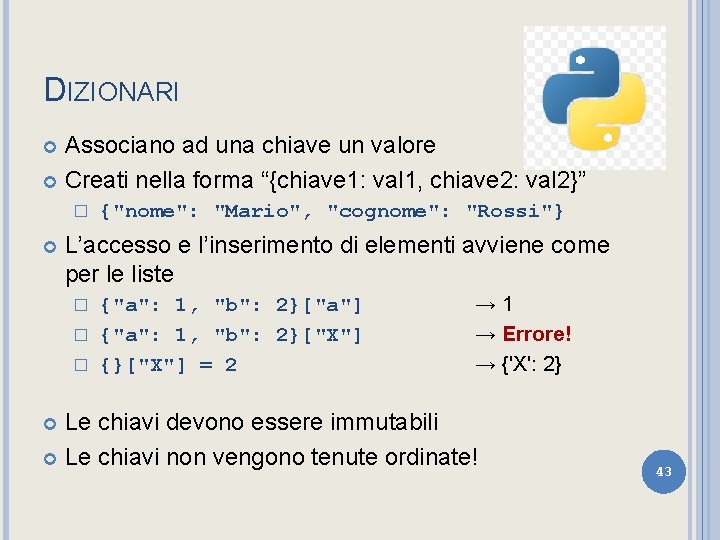 DIZIONARI

Associano ad una chiave un valore

Creati nella forma “{chiave1: val1, chiave2: val2}”

{"nome": "Mario", "cognome": "Rossi"}

L’accesso e l’inserimento di elementi avviene come per le liste

{"a": 1, "b": 2}["a"] → 1

{"a": 1, "b": 2}["X"] → Errore!

{}["X"] = 2 → {'X': 2}

Le chiavi devono essere immutabili

Le chiavi non vengono tenute ordinate!

43